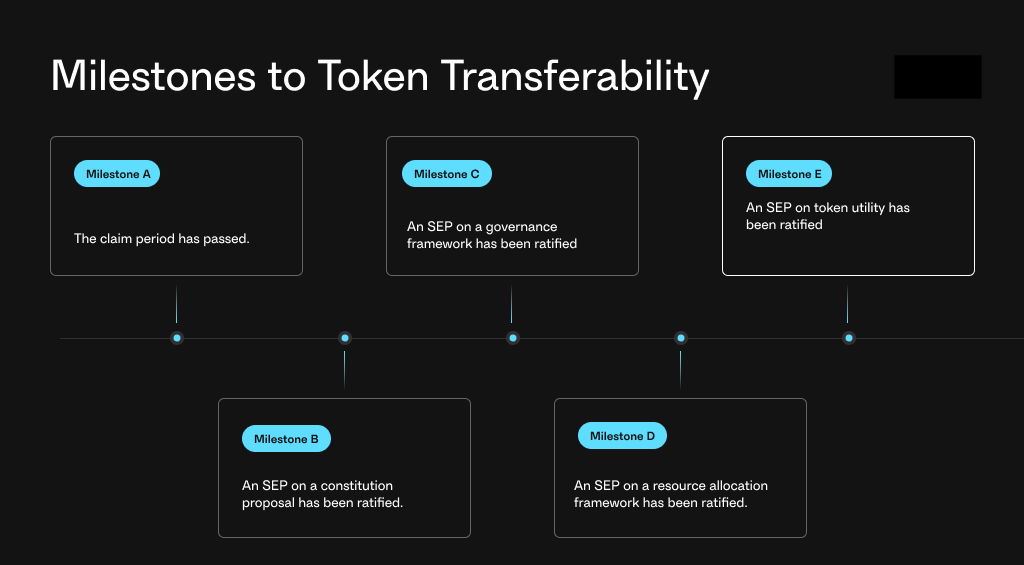 Milestones to Token Transferability

Milestone A

The claim period has passed.

Milestone B

An SEP on a constitution proposal has been ratified.

Milestone C

An SEP on a governance framework has been ratified

Milestone D

An SEP on a resource allocation framework has been ratified.

Milestone E

An SEP on token utility has been ratified